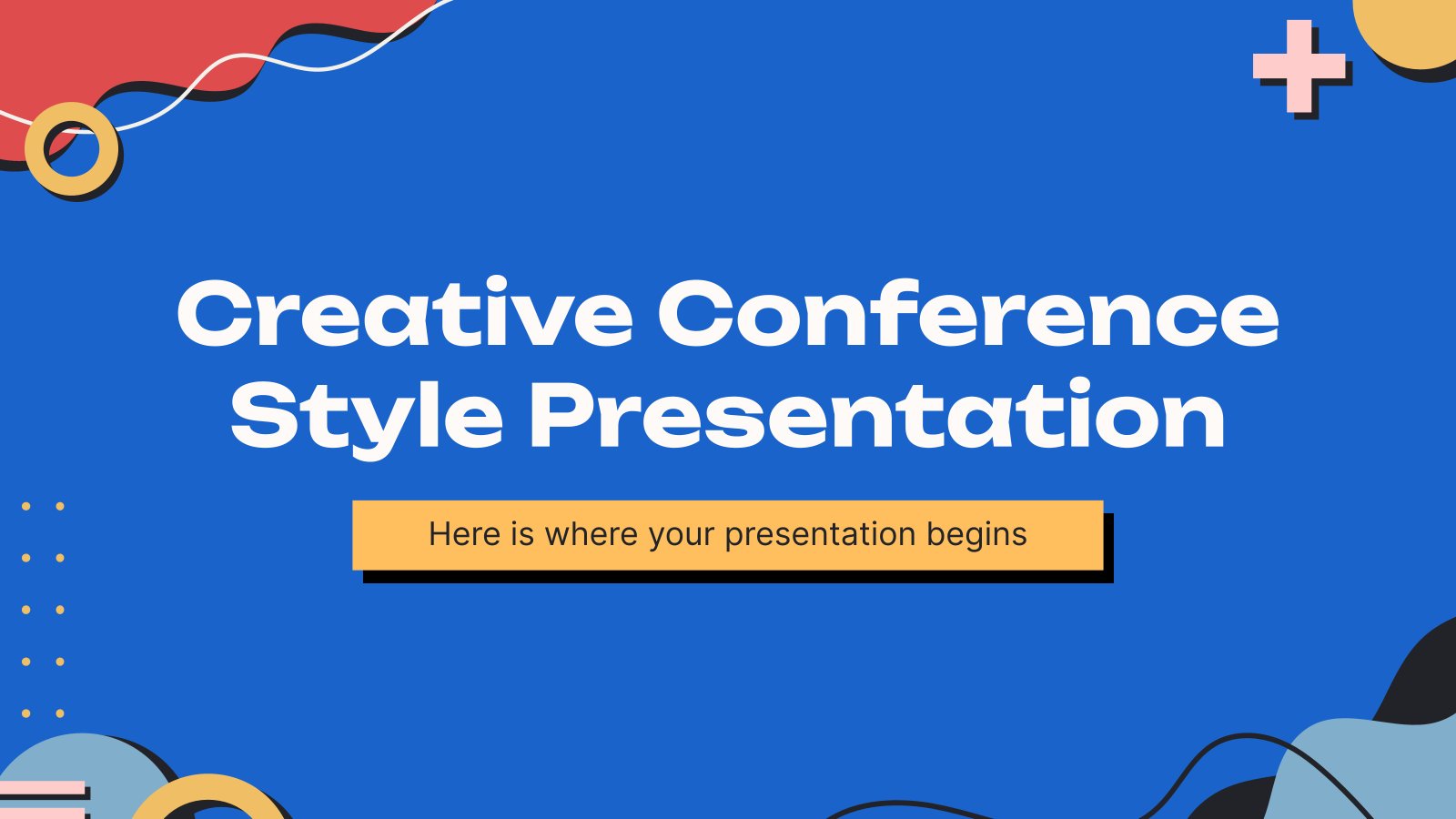 Creative Conference Style Presentation

Here is where your presentation begins